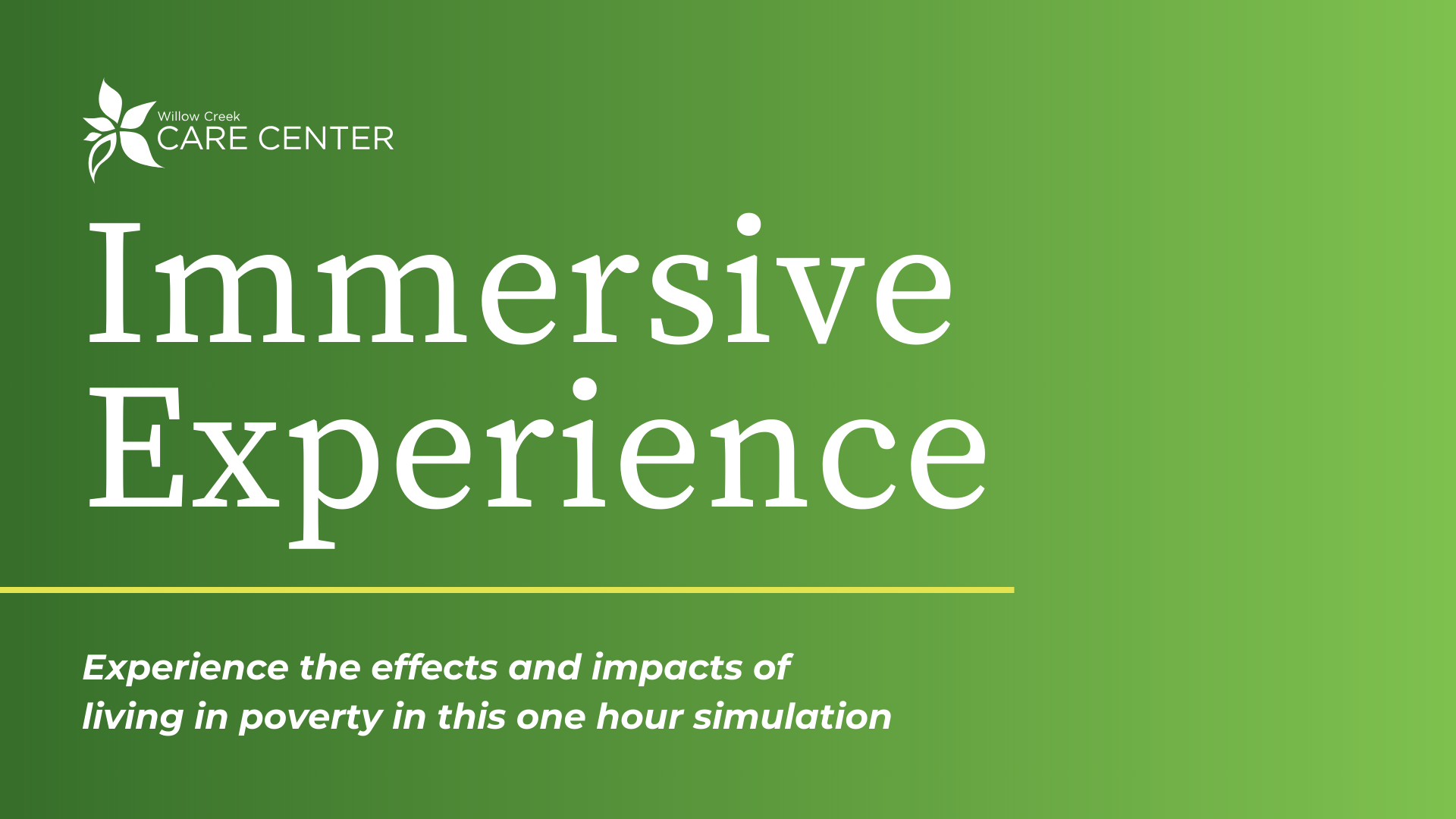 Willow Creek
CARE CENTER

Immersive Experience

Experience the effects and impacts of living in poverty in this one hour simulation